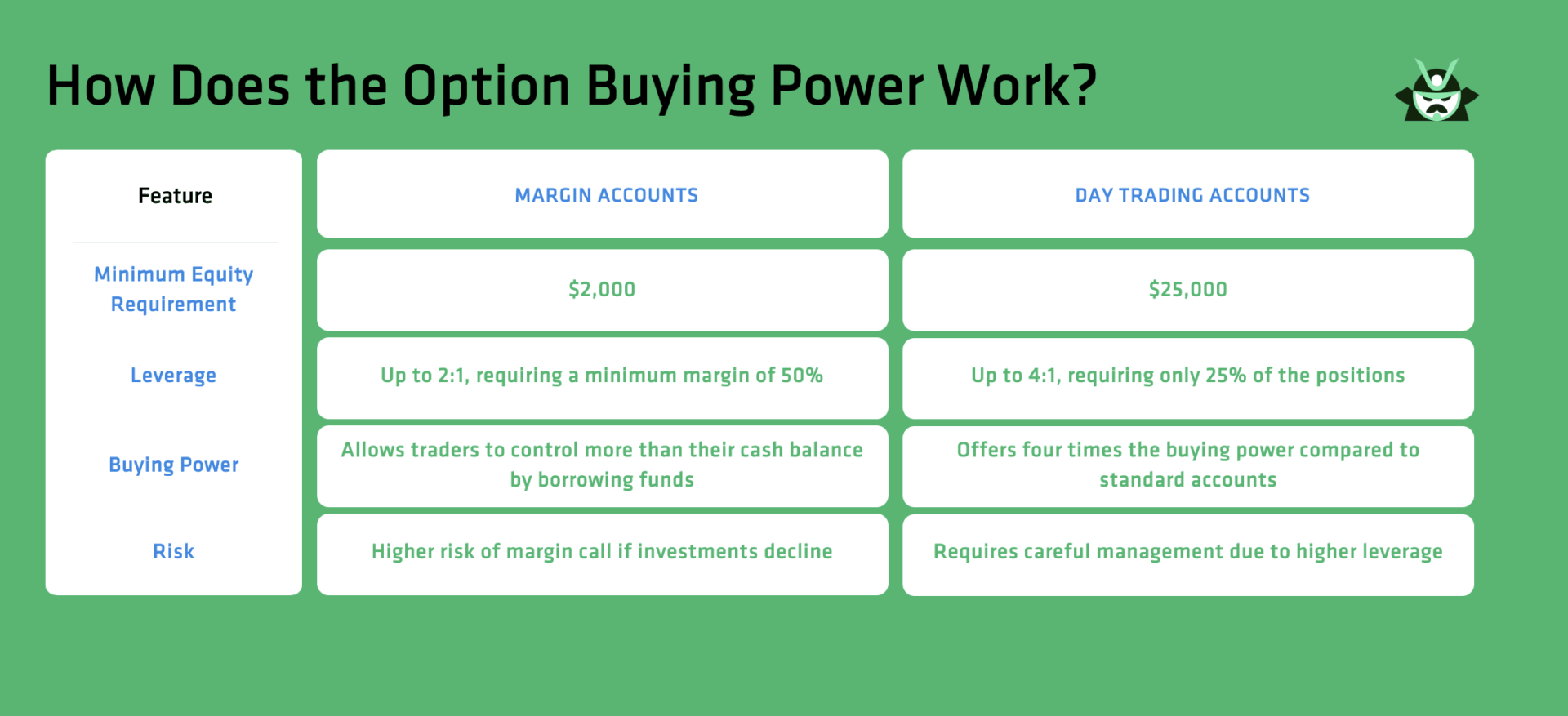 How Does the Option Buying Power Work?

| Feature | MARGIN ACCOUNTS | DAY TRADING ACCOUNTS |
|---|---|---|
| Minimum Equity Requirement | \$2,000 | \$25,000 |
| Leverage | Up to 2:1, requiring a minimum margin of 50% | Up to 4:1, requiring only 25% of the positions |
| Buying Power | Allows traders to control more than their cash balance by borrowing funds | Offers four times the buying power compared to standard accounts |
| Risk | Higher risk of margin call if investments decline | Requires careful management due to higher leverage |